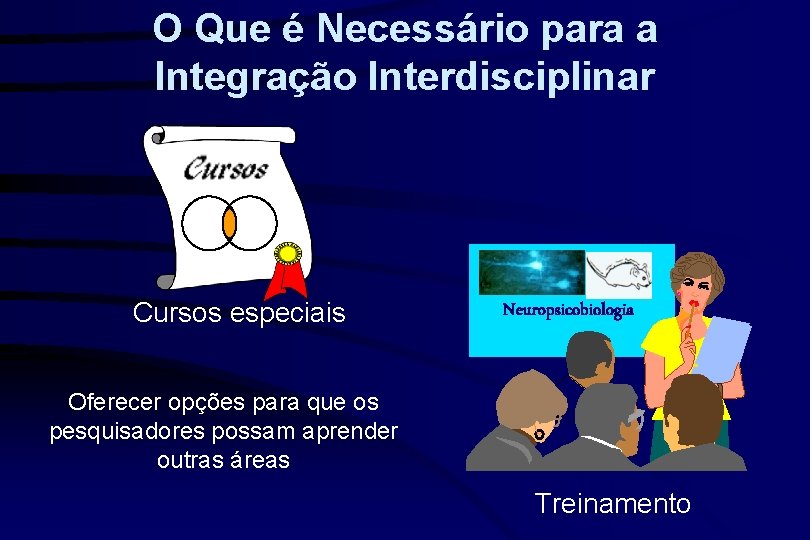 O Que é Necessário para a Integração Interdisciplinar

Cursos

Cursos especiais

Oferecer opções para que os pesquisadores possam aprender outras áreas

Neuropsicobiologia

Treinamento